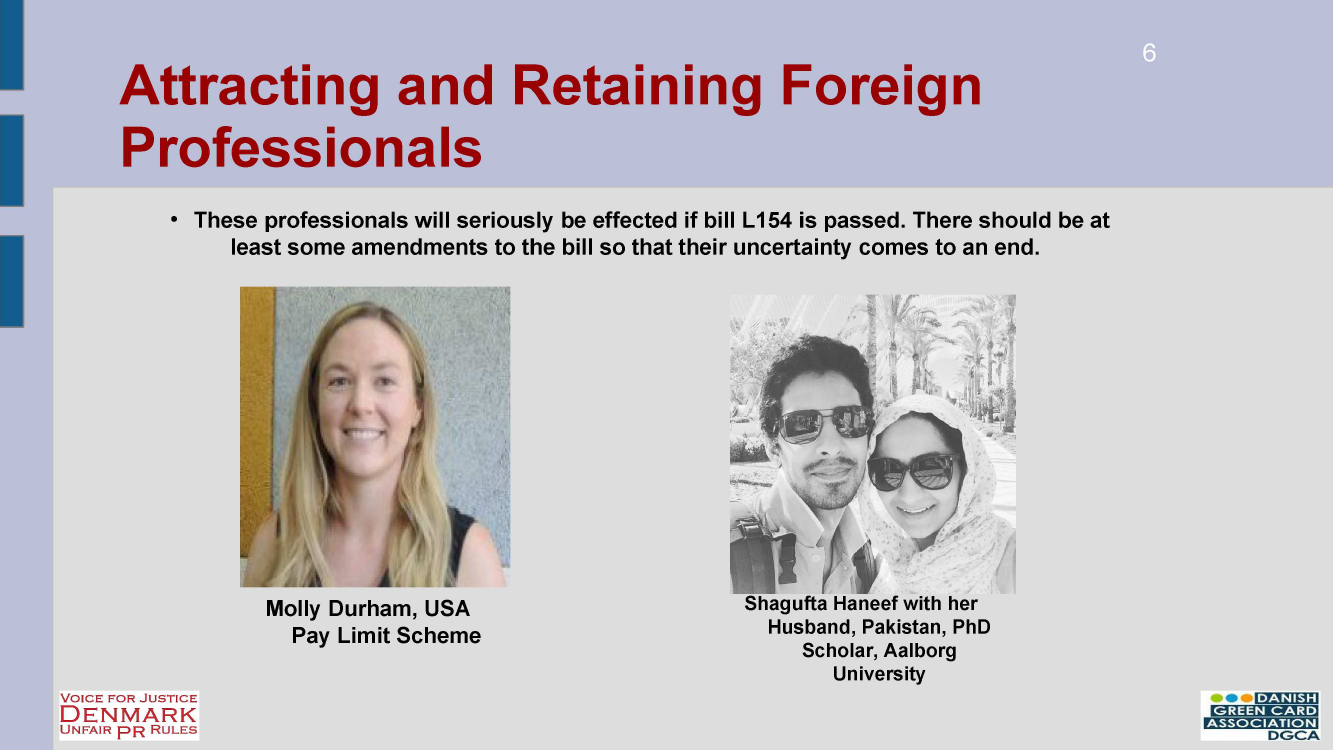 6

Attracting and Retaining Foreign Professionals

• These professionals will seriously be effected if bill L154 is passed. There should be at least some amendments to the bill so that their uncertainty comes to an end.

Molly Durham, USA
Pay Limit Scheme

Shagufta Haneef with her Husband, Pakistan, PhD Scholar, Aalborg University

VOICE FOR JUSTICE
DENMARK
UNFAIR PR RULES

DANISH
GREEN CARD
ASSOCIATION
DGCA